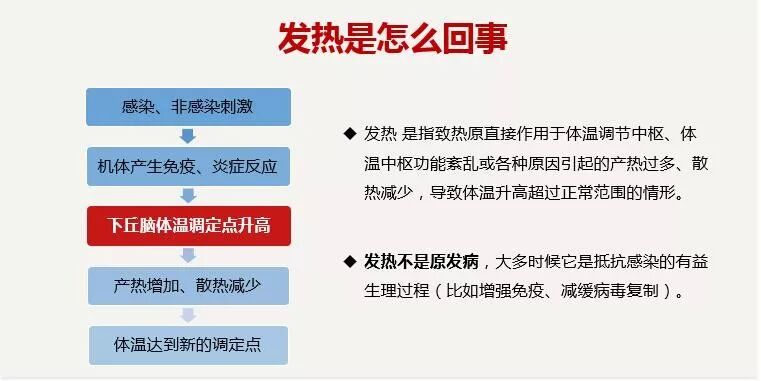 发热是怎么回事

感染、非感染刺激

机体产生免疫、炎症反应

下丘脑体温调定点升高

产热增加、散热减少

体温达到新的调定点

◆ 发热 是指致热原直接作用于体温调节中枢、体温中枢功能紊乱或各种原因引起的产热过多、散热减少，导致体温升高超过正常范围的情形。

◆ 发热不是原发病，大多时候它是抵抗感染的有益生理过程（比如增强免疫、减缓病毒复制）。